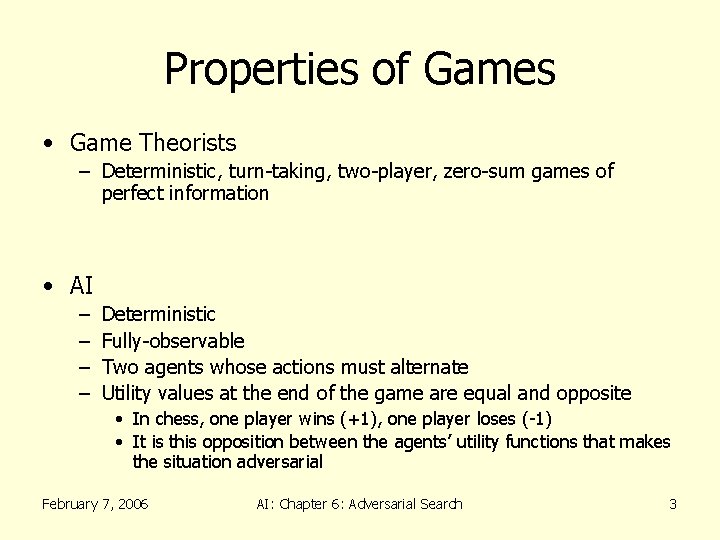 Properties of Games

• Game Theorists
– Deterministic, turn-taking, two-player, zero-sum games of perfect information

• AI
– Deterministic
– Fully-observable
– Two agents whose actions must alternate
– Utility values at the end of the game are equal and opposite
• In chess, one player wins (+1), one player loses (-1)
• It is this opposition between the agents' utility functions that makes the situation adversarial

February 7, 2006 AI: Chapter 6: Adversarial Search 3